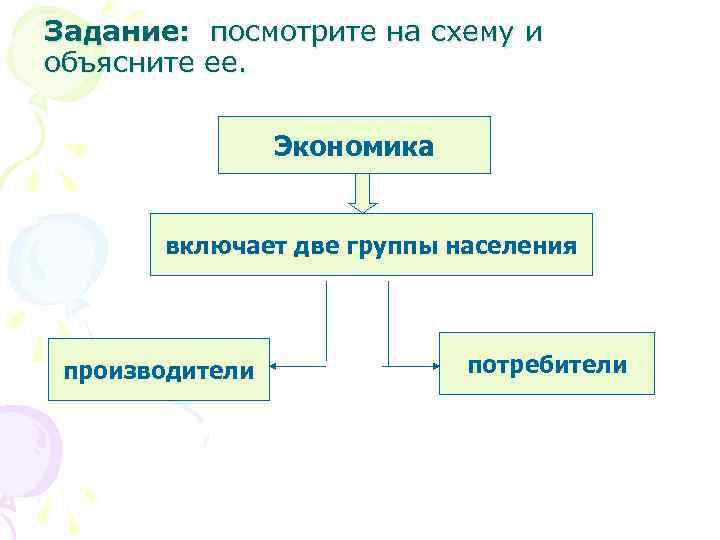 Задание: посмотрите на схему и объясните ее.

Экономика

включает две группы населения

производители

потребители